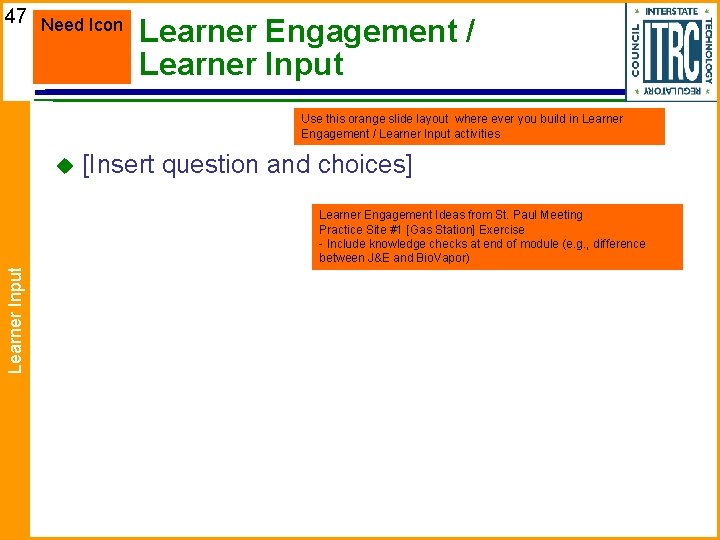 47

Need Icon

Learner Engagement / Learner Input

INTERSTATE TECHNOLOGY REGULATORY COUNCIL ITRC

Use this orange slide layout where ever you build in Learner Engagement / Learner Input activities

[Insert question and choices]

Learner Engagement Ideas from St. Paul Meeting
Practice Site #1 [Gas Station] Exercise
- Include knowledge checks at end of module (e.g., difference between J&E and BioVapor)

Learner Input